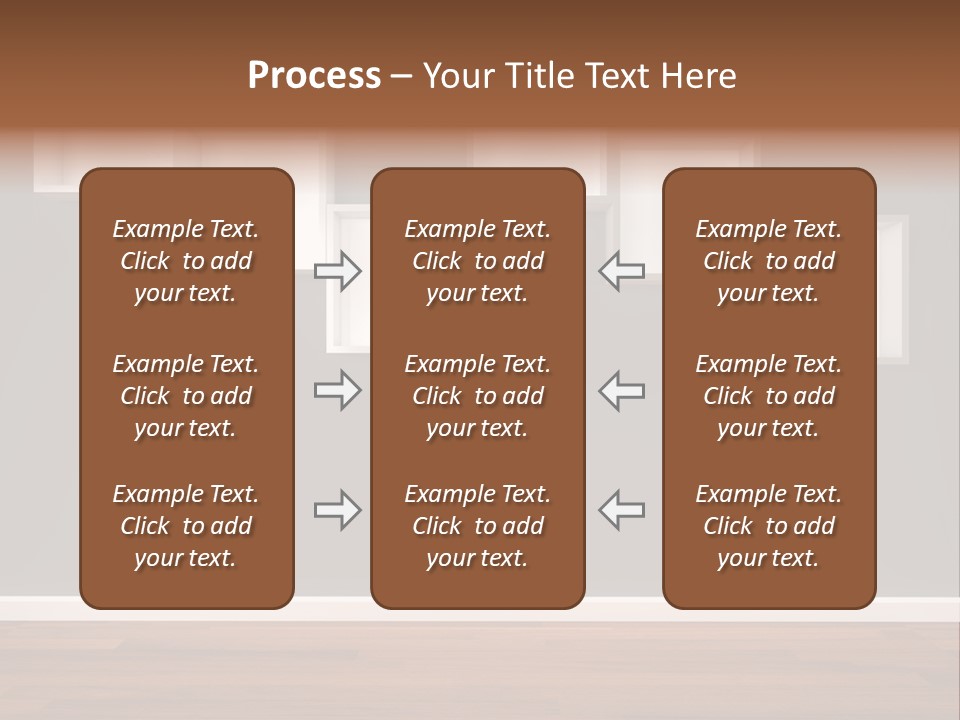 Process – Your Title Text Here

Example Text. Click to add your text.

Example Text. Click to add your text.

Example Text. Click to add your text.

Example Text. Click to add your text.

Example Text. Click to add your text.

Example Text. Click to add your text.

Example Text. Click to add your text.

Example Text. Click to add your text.

Example Text. Click to add your text.